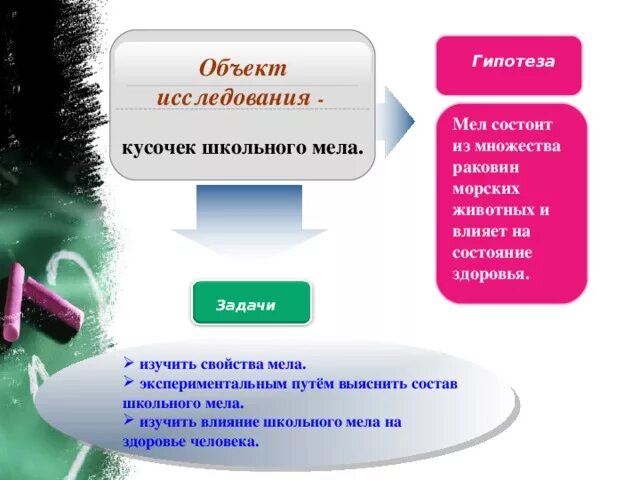 Объект исследования -

кусочек школьного мела.

Гипотеза

Мел состоит из множества раковин морских животных и влияет на состояние здоровья.

Задачи

➢ изучить свойства мела.
➢ экспериментальным путём выяснить состав школьного мела.
➢ изучить влияние школьного мела на здоровье человека.